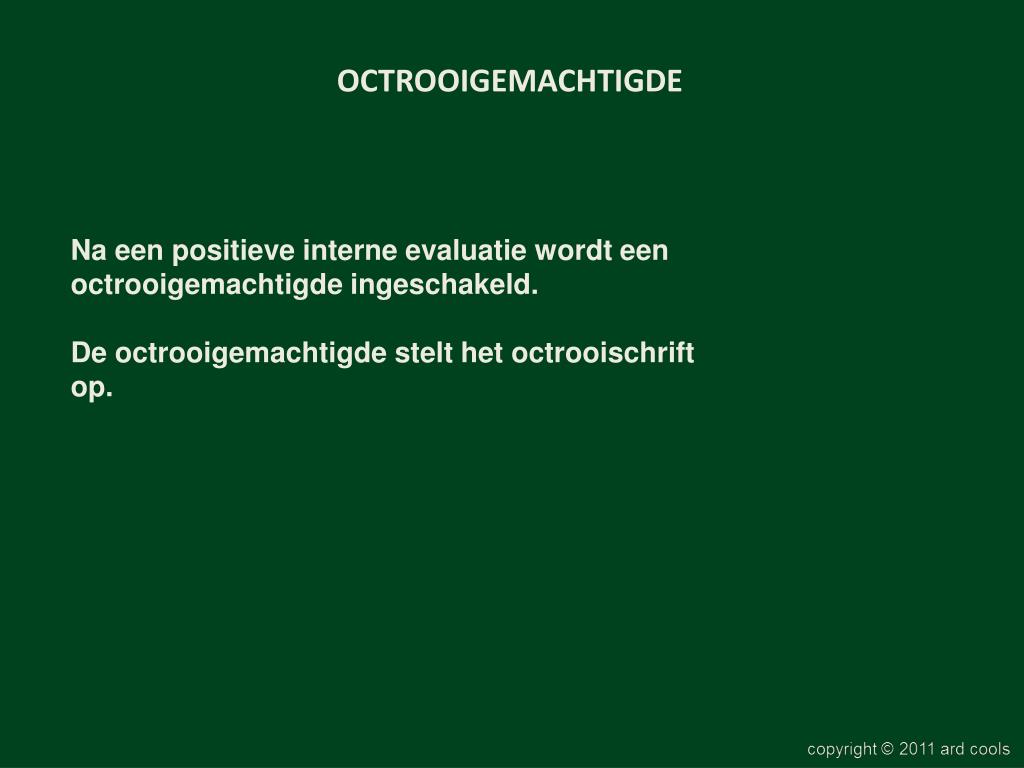 OCTROOIGEMACHTIGDE

Na een positieve interne evaluatie wordt een octrooigemachtigde ingeschakeld.

De octrooigemachtigde stelt het octrooischrift op.

copyright © 2011 ard cools